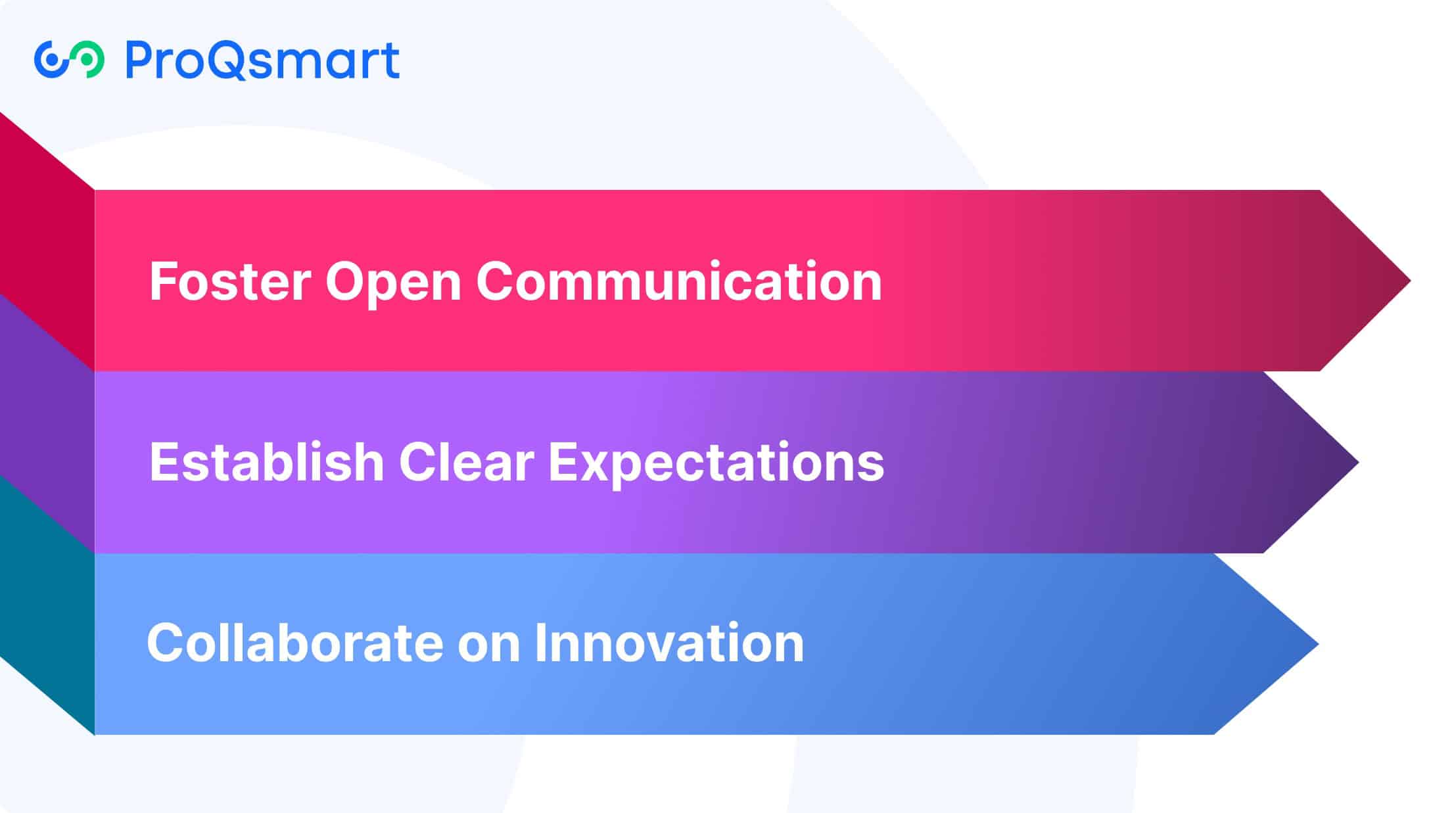 ProQsmart

Foster Open Communication

Establish Clear Expectations

Collaborate on Innovation